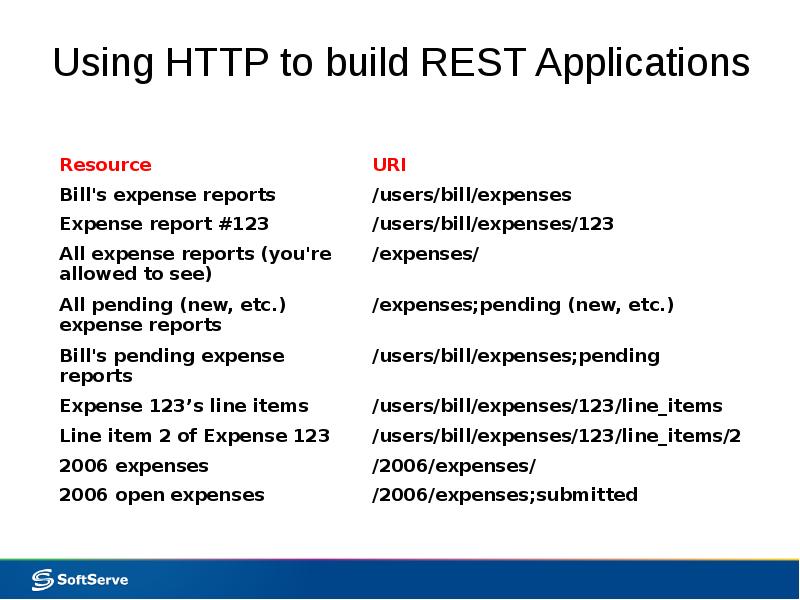 Using HTTP to build REST Applications

| Resource | URI |
|---|---|
| Bill's expense reports | /users/bill/expenses |
| Expense report #123 | /users/bill/expenses/123 |
| All expense reports (you're allowed to see) | /expenses/ |
| All pending (new, etc.) expense reports | /expenses;pending (new, etc.) |
| Bill's pending expense reports | /users/bill/expenses;pending |
| Expense 123’s line items | /users/bill/expenses/123/line_items |
| Line item 2 of Expense 123 | /users/bill/expenses/123/line_items/2 |
| 2006 expenses | /2006/expenses/ |
| 2006 open expenses | /2006/expenses;submitted |

SoftServe